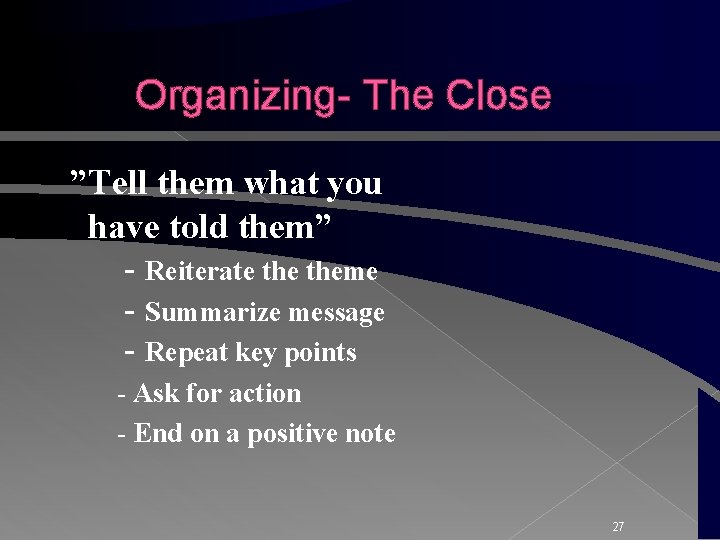 Organizing- The Close

”Tell them what you have told them”

- Reiterate the theme
- Summarize message
- Repeat key points
- Ask for action
- End on a positive note

27